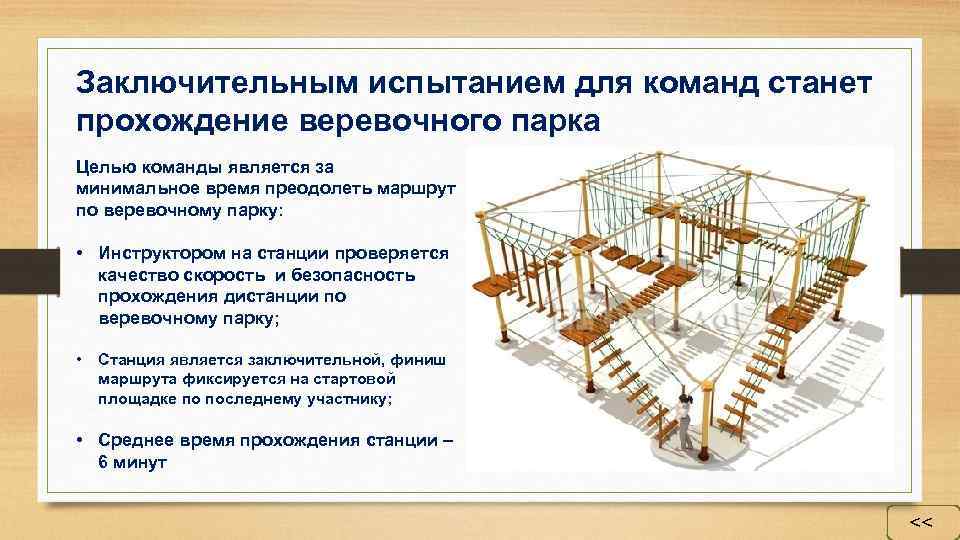 Заключительным испытанием для команд станет прохождение веревочного парка

Целью команды является за минимальное время преодолеть маршрут по веревочному парку:

• Инструктором на станции проверяется качество скорость и безопасность прохождения дистанции по веревочному парку;

• Станция является заключительной, финиш маршрута фиксируется на стартовой площадке по последнему участнику;

• Среднее время прохождения станции – 6 минут

<<